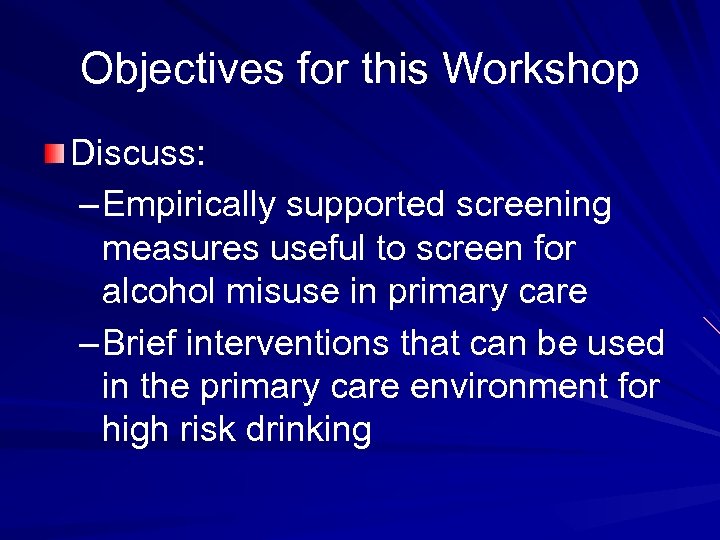 Objectives for this Workshop

Discuss:

– Empirically supported screening measures useful to screen for alcohol misuse in primary care

– Brief interventions that can be used in the primary care environment for high risk drinking